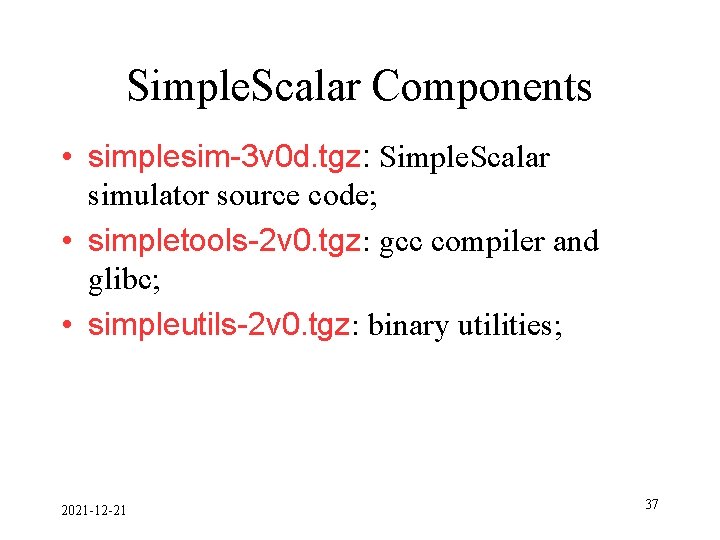 SimpleScalar Components

• simplesim-3v0d.tgz: SimpleScalar simulator source code;
• simpletools-2v0.tgz: gcc compiler and glibc;
• simpleutils-2v0.tgz: binary utilities;

2021-12-21

37